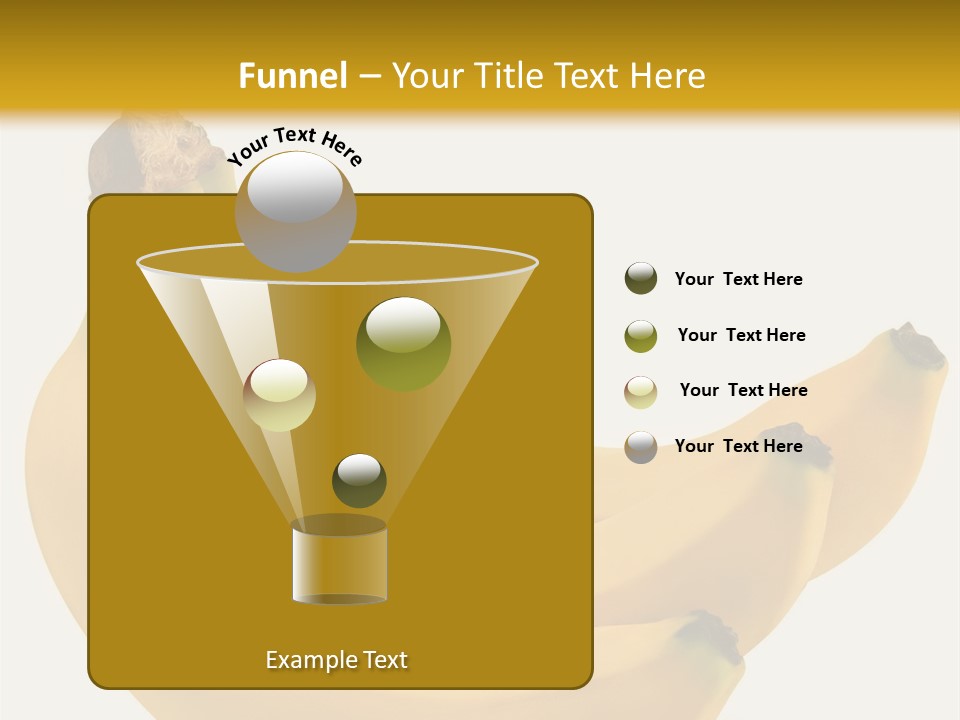 Funnel – Your Title Text Here

Your Text Here

Your Text Here

Your Text Here

Your Text Here

Your Text Here

Example Text